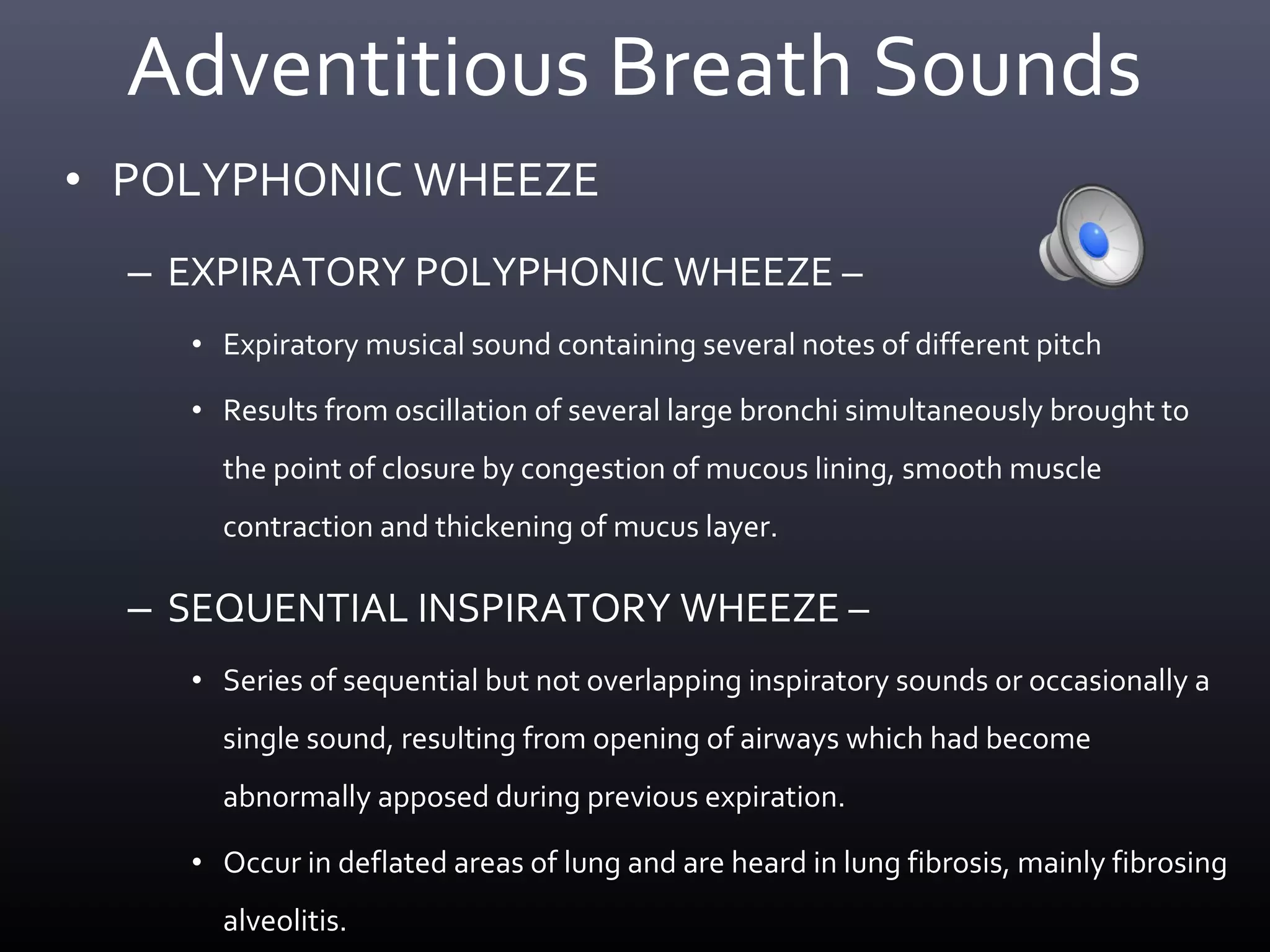 Adventitious Breath Sounds

• POLYPHONIC WHEEZE

– EXPIRATORY POLYPHONIC WHEEZE –

• Expiratory musical sound containing several notes of different pitch

• Results from oscillation of several large bronchi simultaneously brought to the point of closure by congestion of mucous lining, smooth muscle contraction and thickening of mucus layer.

– SEQUENTIAL INSPIRATORY WHEEZE –

• Series of sequential but not overlapping inspiratory sounds or occasionally a single sound, resulting from opening of airways which had become abnormally apposed during previous expiration.

• Occur in deflated areas of lung and are heard in lung fibrosis, mainly fibrosing alveolitis.